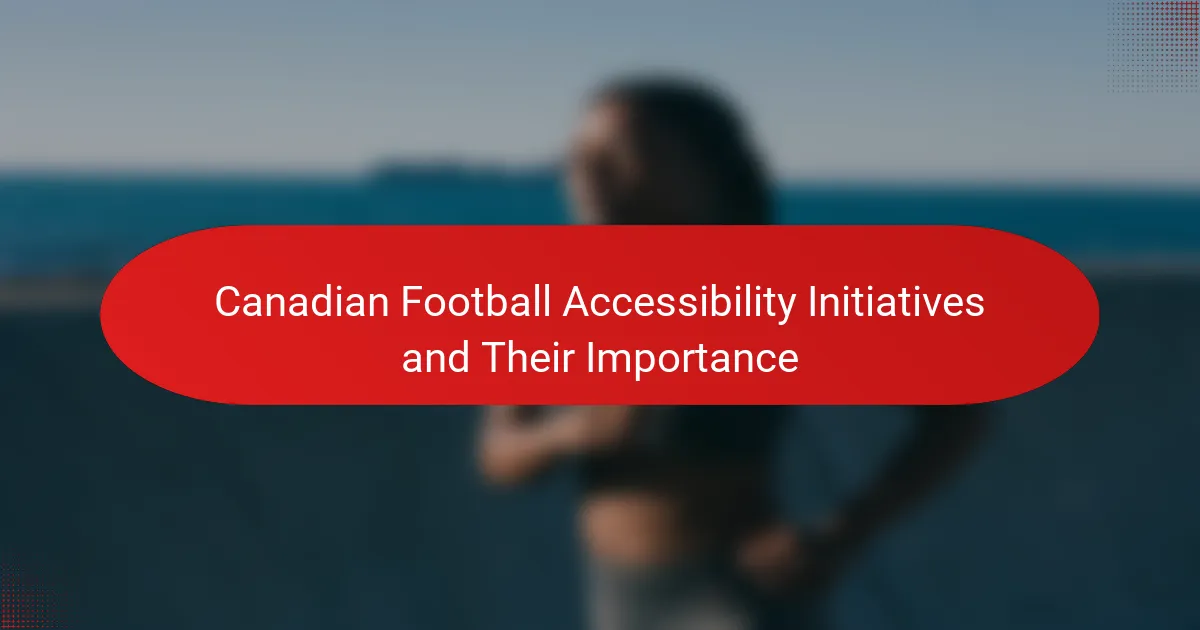 Canadian Football Accessibility Initiatives and Their Importance